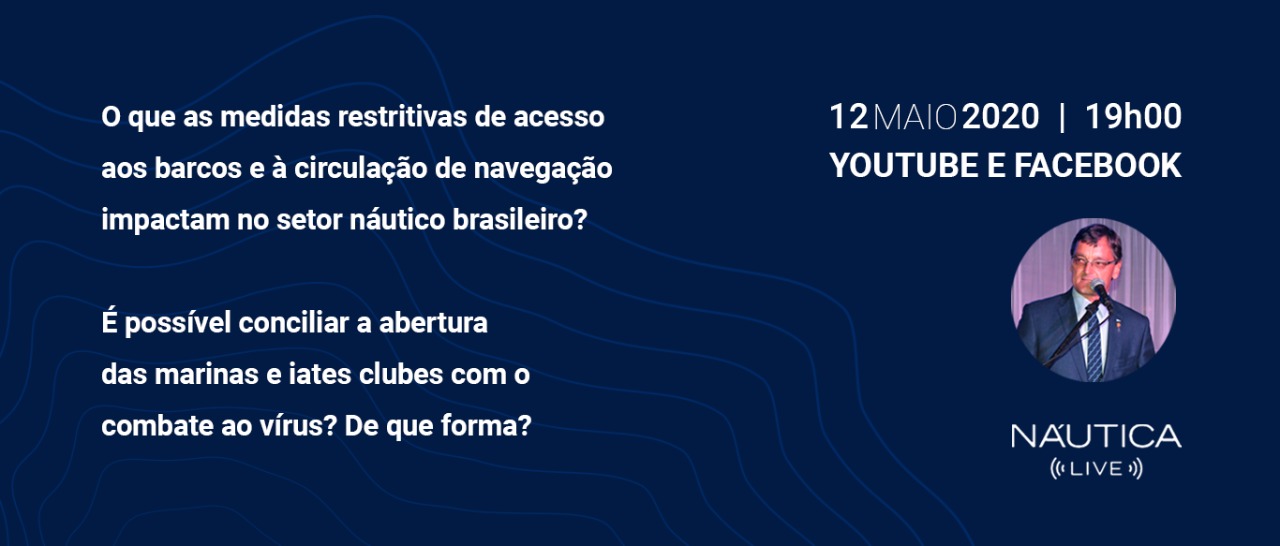 O que as medidas restritivas de acesso aos barcos e à circulação de navegação impactam no setor náutico brasileiro?

É possível conciliar a abertura das marinas e iates clubes com o combate ao vírus? De que forma?

12 MAIO 2020 | 19h00
YOUTUBE E FACEBOOK

NÁUTICA
LIVE